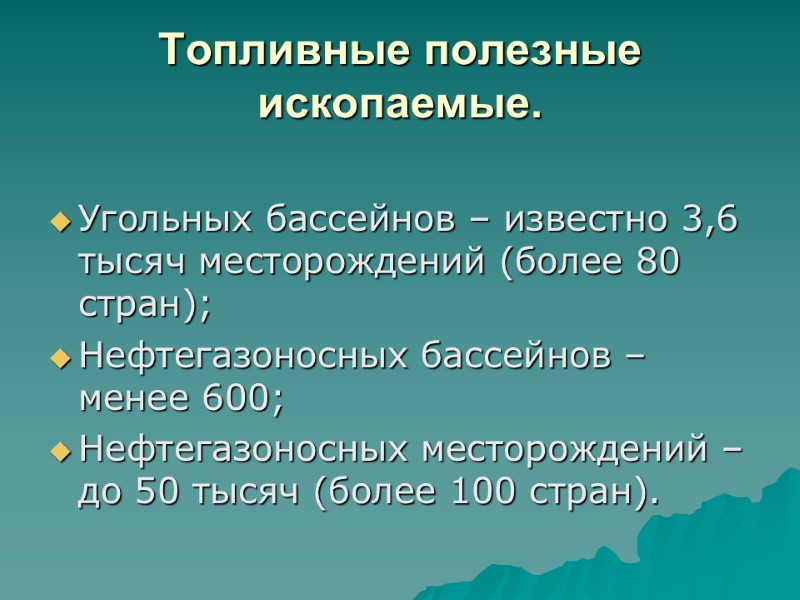 Топливные полезные ископаемые.

Угольных бассейнов – известно 3,6 тысяч месторождений (более 80 стран);

Нефтегазоносных бассейнов – менее 600;

Нефтегазоносных месторождений – до 50 тысяч (более 100 стран).